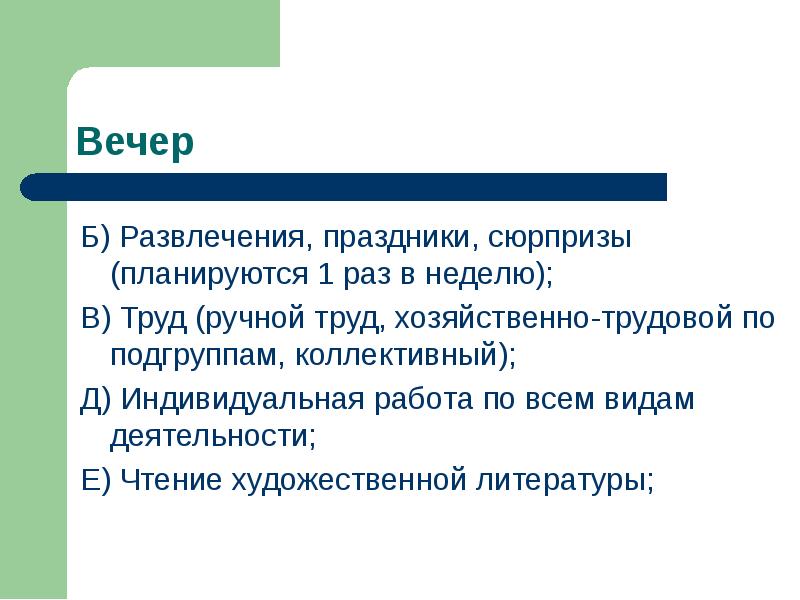 Вечер

Б) Развлечения, праздники, сюрпризы (планируются 1 раз в неделю);

В) Труд (ручной труд, хозяйственно-трудовой по подгруппам, коллективный);

Д) Индивидуальная работа по всем видам деятельности;

Е) Чтение художественной литературы;